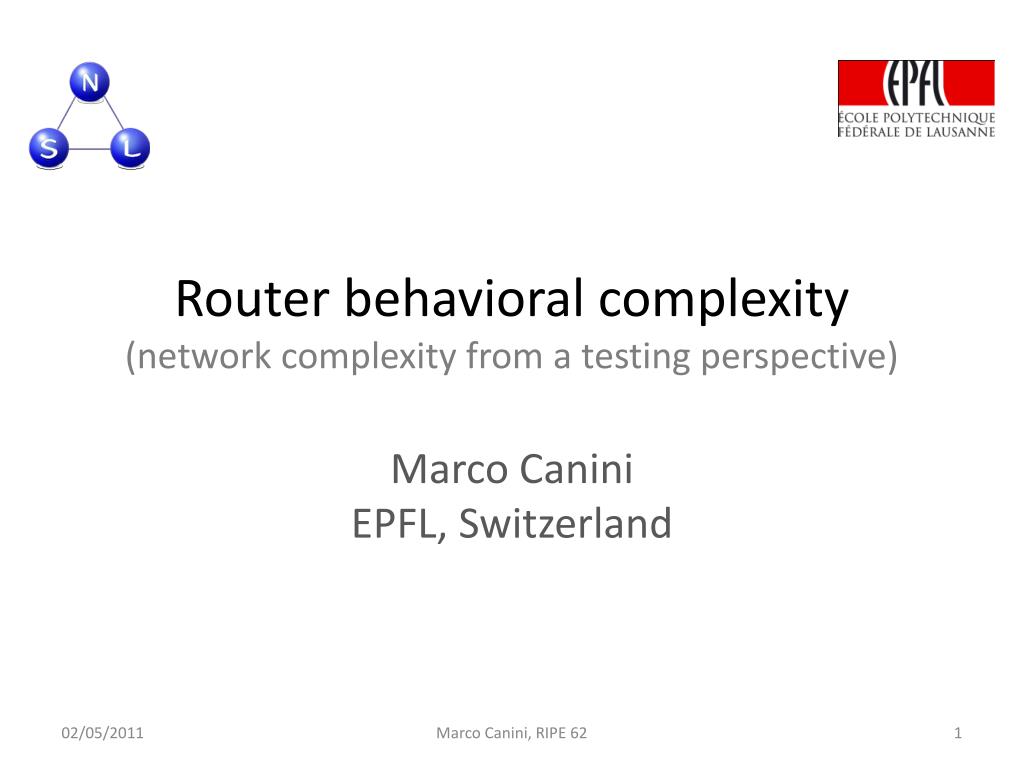 N
S
L

EPFL
ÉCOLE POLYTECHNIQUE
FÉDÉRALE DE LAUSANNE

Router behavioral complexity
(network complexity from a testing perspective)

Marco Canini
EPFL, Switzerland

02/05/2011
Marco Canini, RIPE 62
1